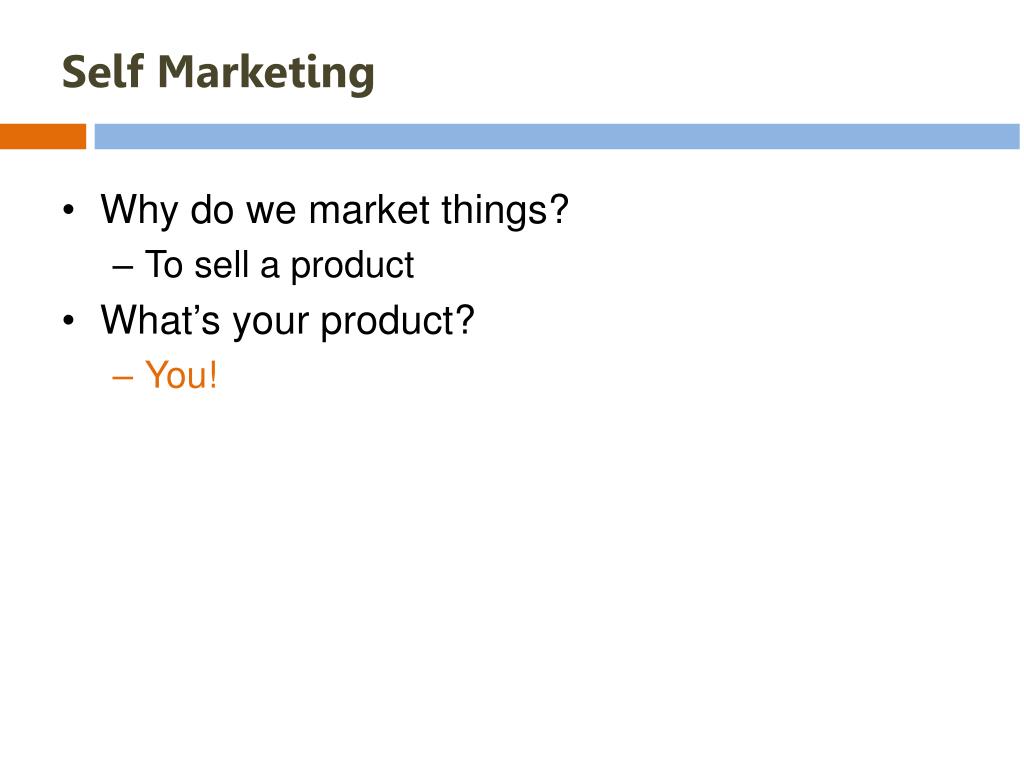 Self Marketing

• Why do we market things?
– To sell a product
• What’s your product?
– You!